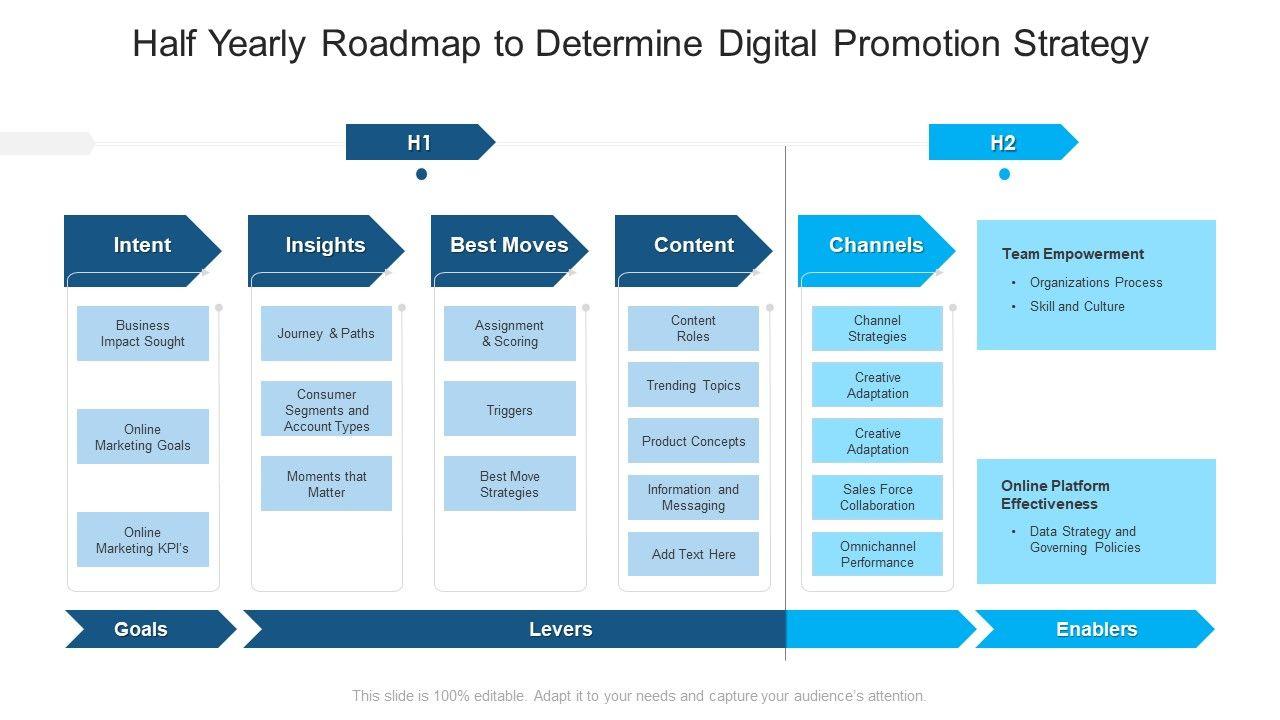 Half Yearly Roadmap to Determine Digital Promotion Strategy

H1

H2

Intent

Business Impact Sought

Online Marketing Goals

Online Marketing KPI's

Insights

Journey & Paths

Consumer Segments and Account Types

Moments that Matter

Best Moves

Assignment & Scoring

Triggers

Best Move Strategies

Content

Content Roles

Trending Topics

Product Concepts

Information and Messaging

Add Text Here

Channels

Channel Strategies

Creative Adaptation

Creative Adaptation

Sales Force Collaboration

Omnichannel Performance

Team Empowerment

• Organizations Process
• Skill and Culture

Online Platform Effectiveness

• Data Strategy and Governing Policies

Goals

Levers

Enablers

This slide is 100% editable. Adapt it to your needs and capture your audience's attention.